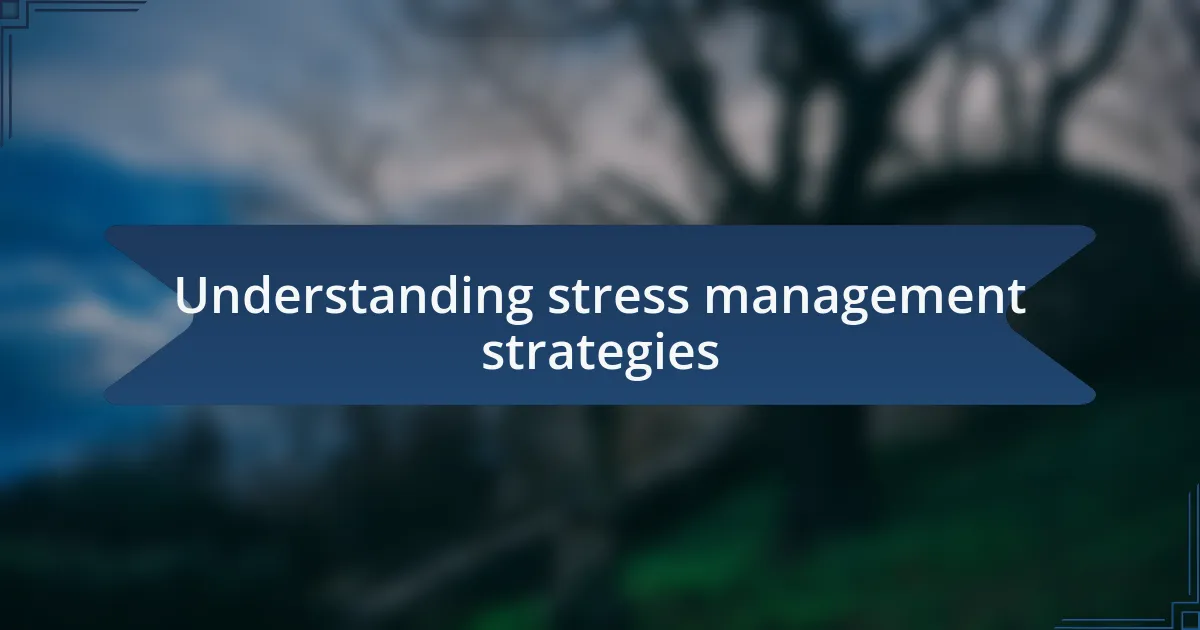 Understanding stress management strategies